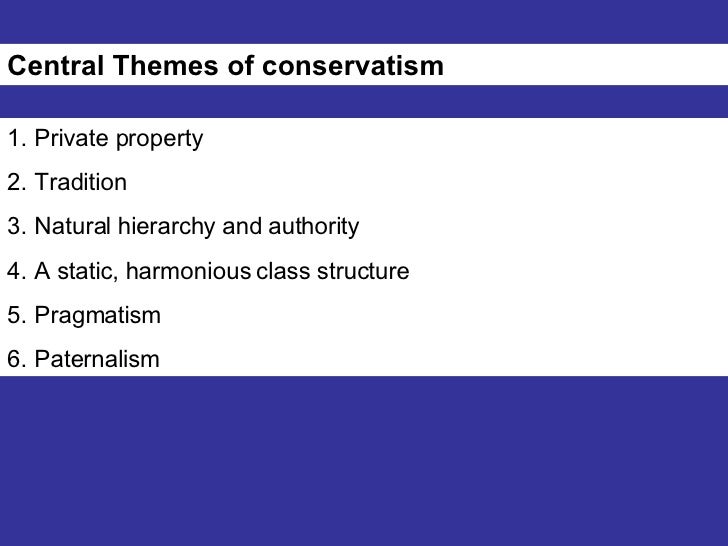 Central Themes of conservatism

1. Private property

2. Tradition

3. Natural hierarchy and authority

4. A static, harmonious class structure

5. Pragmatism

6. Paternalism